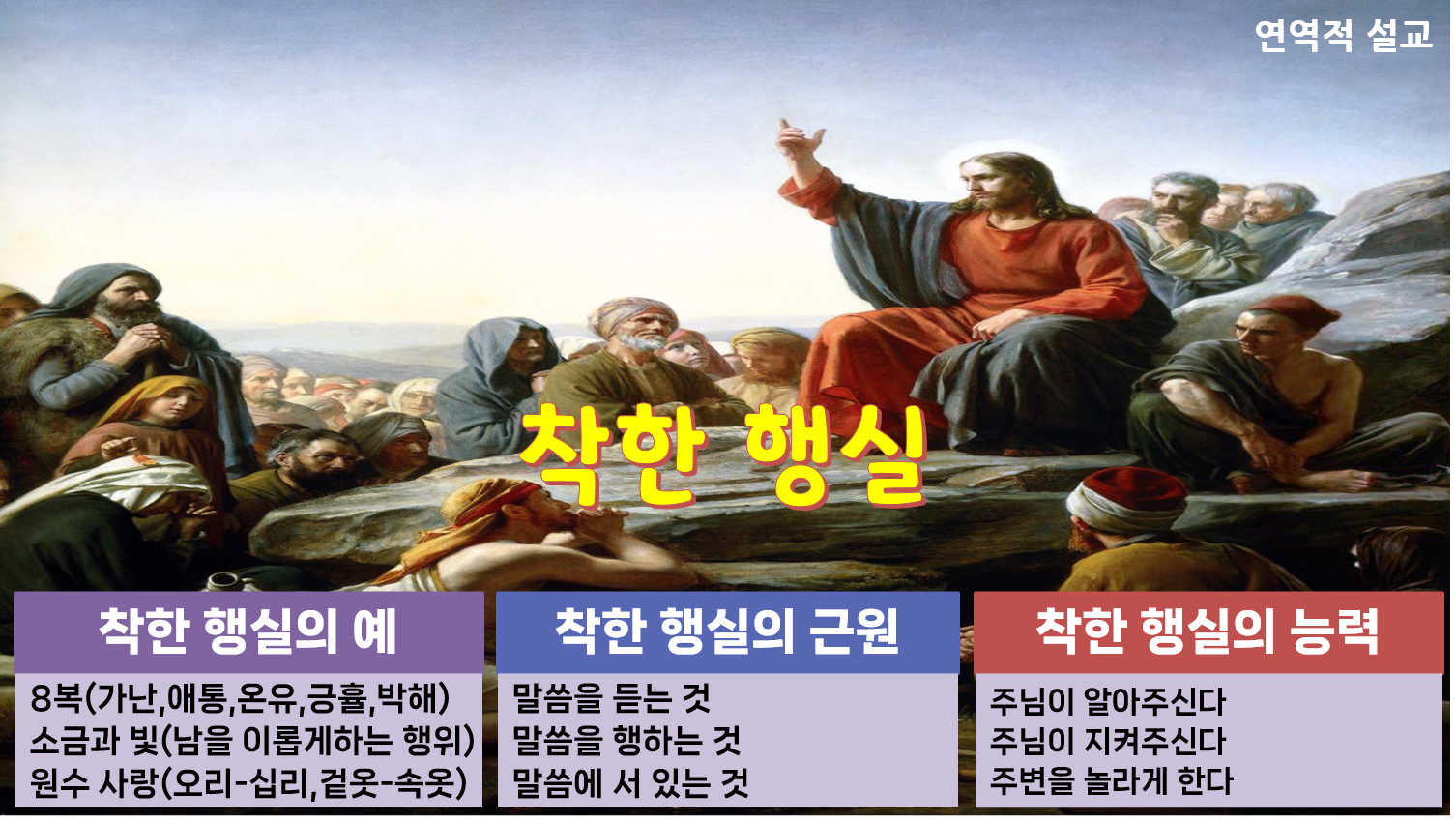 연역적 설교

착한 행실

착한 행실의 예

8복(가난,애통,온유,긍휼,박해)
소금과 빛(남을 이롭게하는 행위)
원수 사랑(오리-십리,겉옷-속옷)

착한 행실의 근원

말씀을 듣는 것
말씀을 행하는 것
말씀에 서 있는 것

착한 행실의 능력

주님이 알아주신다
주님이 지켜주신다
주변을 놀라게 한다